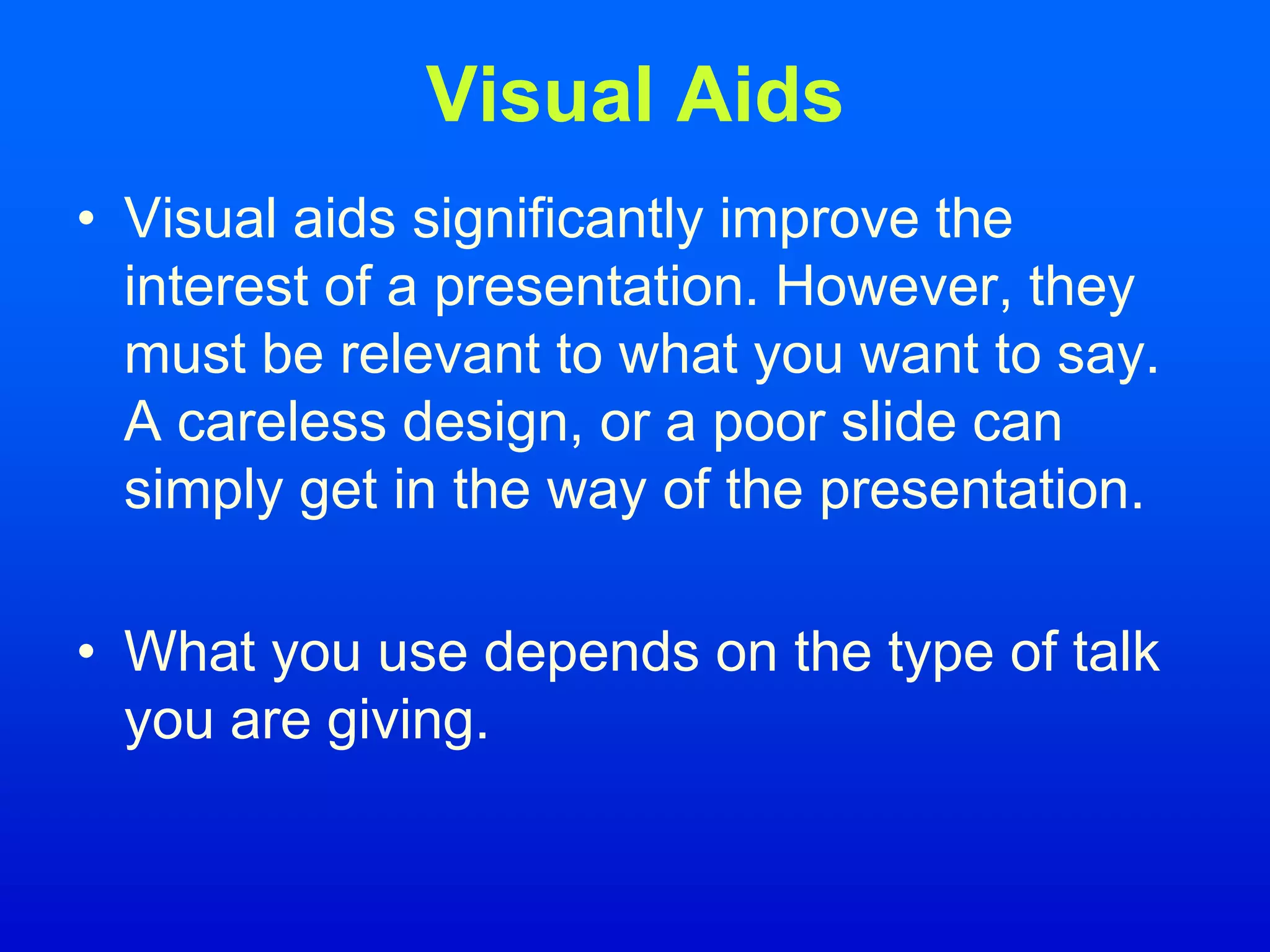 Visual Aids

• Visual aids significantly improve the interest of a presentation. However, they must be relevant to what you want to say. A careless design, or a poor slide can simply get in the way of the presentation.

• What you use depends on the type of talk you are giving.